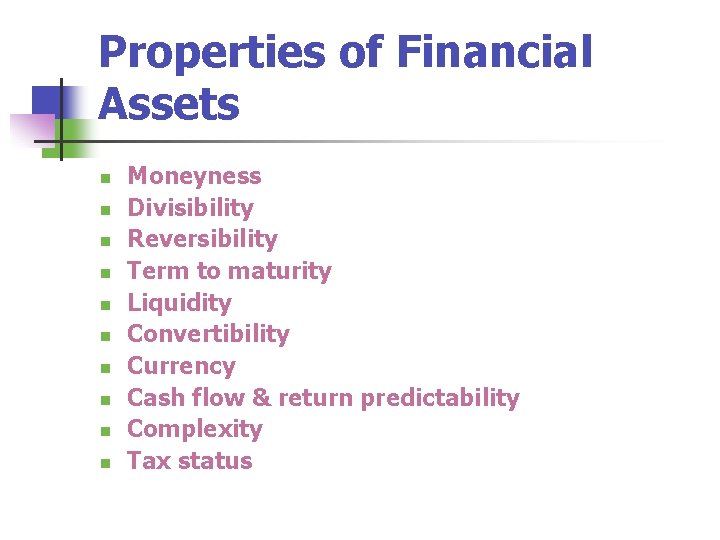 Properties of Financial Assets

- Moneyness
- Divisibility
- Reversibility
- Term to maturity
- Liquidity
- Convertibility
- Currency
- Cash flow & return predictability
- Complexity
- Tax status